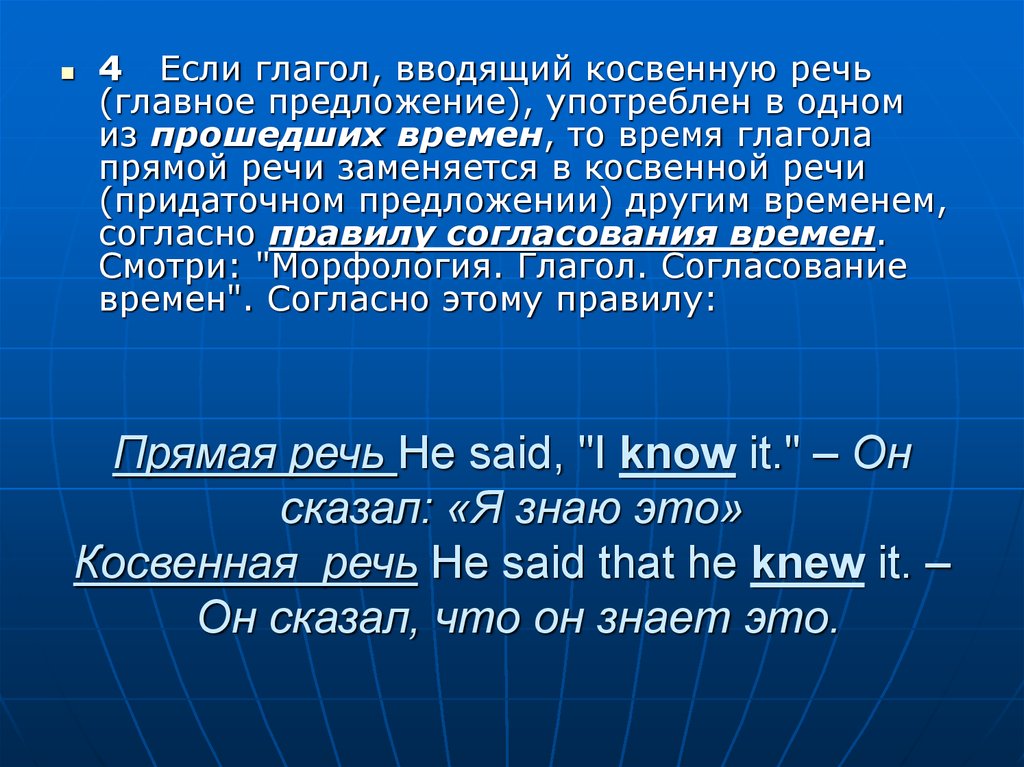 4 Если глагол, вводящий косвенную речь (главное предложение), употреблен в одном из прошедших времен, то время глагола прямой речи заменяется в косвенной речи (придаточном предложении) другим временем, согласно правилу согласования времен. Смотри: "Морфология. Глагол. Согласование времен". Согласно этому правилу:

Прямая речь He said, "I know it." – Он сказал: «Я знаю это»
Косвенная речь He said that he knew it. – Он сказал, что он знает это.